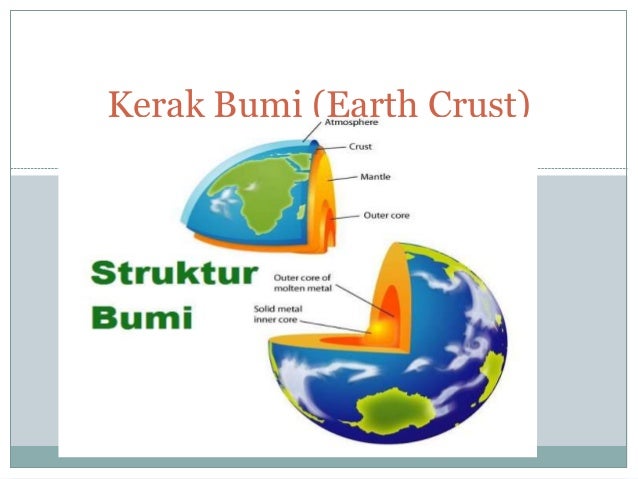 Kerak Bumi (Earth Crust)

Atmosphere
Crust
Mantle
Outer core

Struktur Bumi

Outer core of molten metal
Solid metal inner core